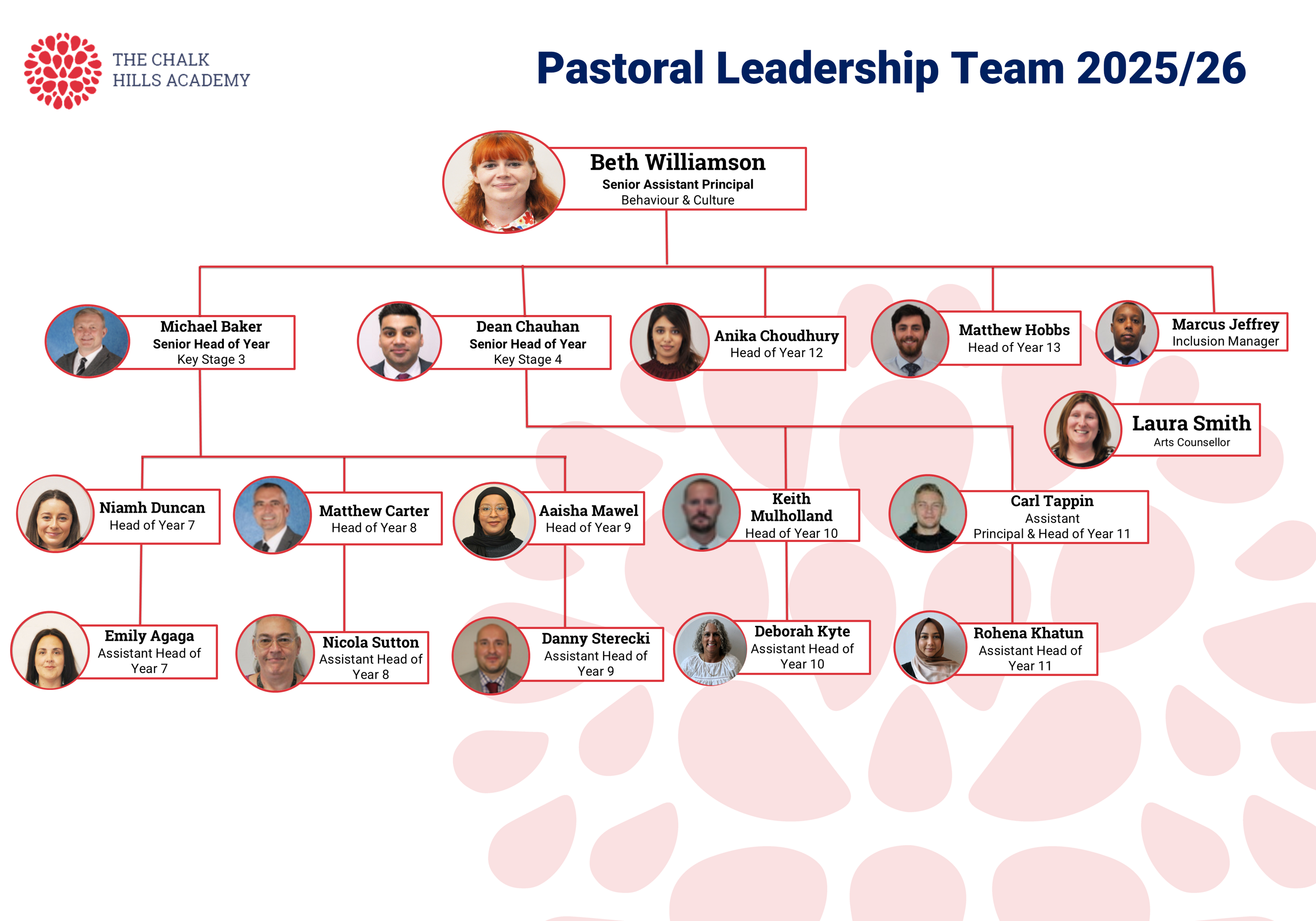 THE CHALK HILLS ACADEMY

Pastoral Leadership Team 2025/26

Beth Williamson
Senior Assistant Principal
Behaviour & Culture

Michael Baker
Senior Head of Year
Key Stage 3

Dean Chauhan
Senior Head of Year
Key Stage 4

Anika Choudhury
Head of Year 12

Matthew Hobbs
Head of Year 13

Marcus Jeffrey
Inclusion Manager

Laura Smith
Arts Counsellor

Niamh Duncan
Head of Year 7

Matthew Carter
Head of Year 8

Aaisha Mawel
Head of Year 9

Keith Mulholland
Head of Year 10

Carl Tappin
Assistant Principal & Head of Year 11

Emily Agaga
Assistant Head of Year 7

Nicola Sutton
Assistant Head of Year 8

Danny Sterecki
Assistant Head of Year 9

Deborah Kyte
Assistant Head of Year 10

Rohena Khatun
Assistant Head of Year 11